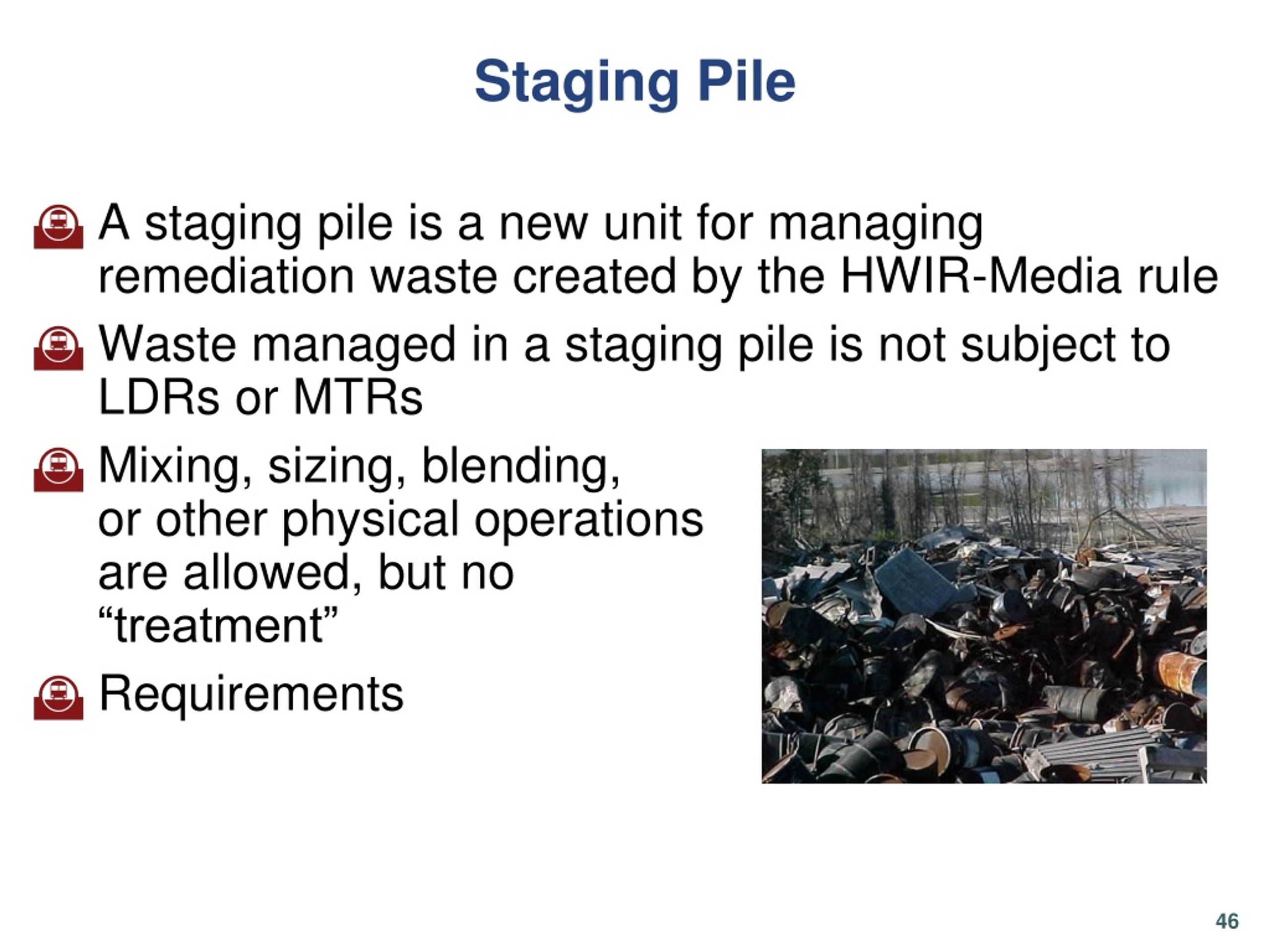 Staging Pile

A staging pile is a new unit for managing remediation waste created by the HWIR-Media rule

Waste managed in a staging pile is not subject to LDRs or MTRs

Mixing, sizing, blending, or other physical operations are allowed, but no “treatment”

Requirements

46